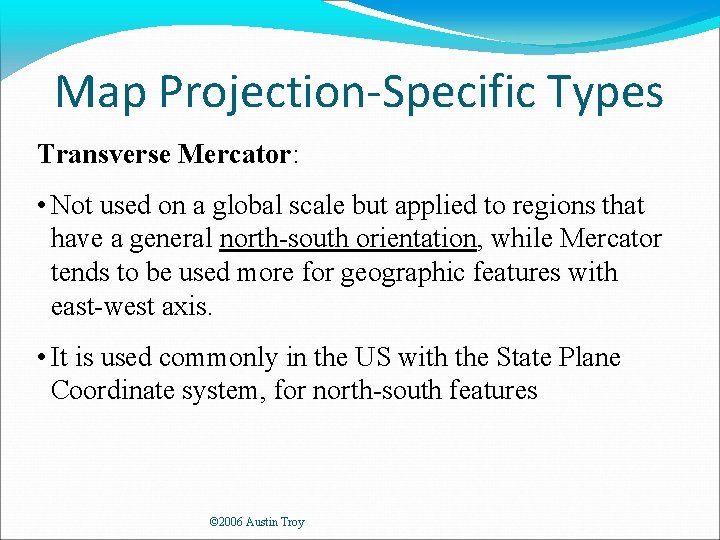 Map Projection-Specific Types

Transverse Mercator:

• Not used on a global scale but applied to regions that have a general north-south orientation, while Mercator tends to be used more for geographic features with east-west axis.

• It is used commonly in the US with the State Plane Coordinate system, for north-south features

©2006 Austin Troy